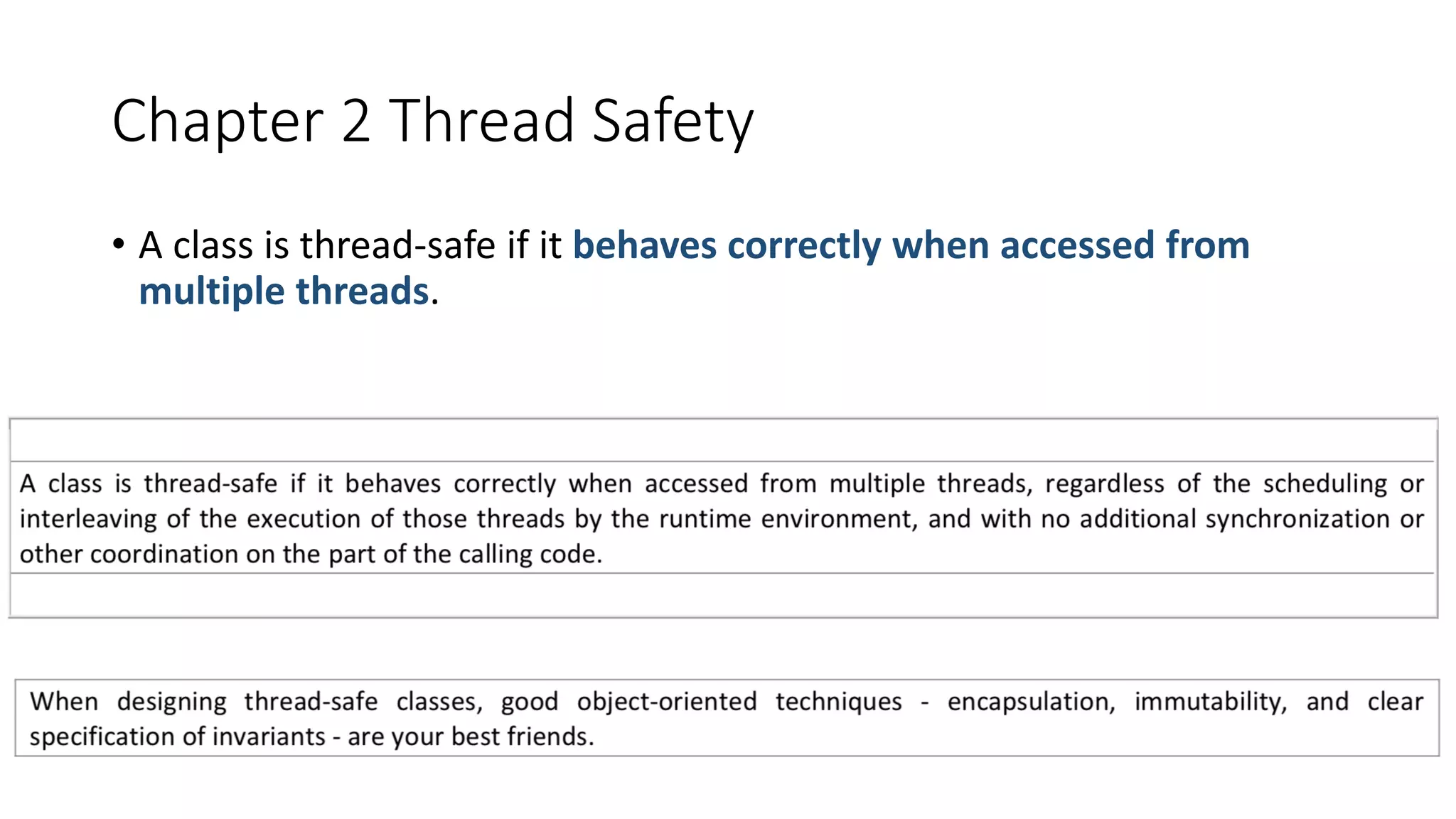 Chapter 2 Thread Safety

• A class is thread-safe if it behaves correctly when accessed from multiple threads.

A class is thread-safe if it behaves correctly when accessed from multiple threads, regardless of the scheduling or interleaving of the execution of those threads by the runtime environment, and with no additional synchronization or other coordination on the part of the calling code.

When designing thread-safe classes, good object-oriented techniques - encapsulation, immutability, and clear specification of invariants - are your best friends.